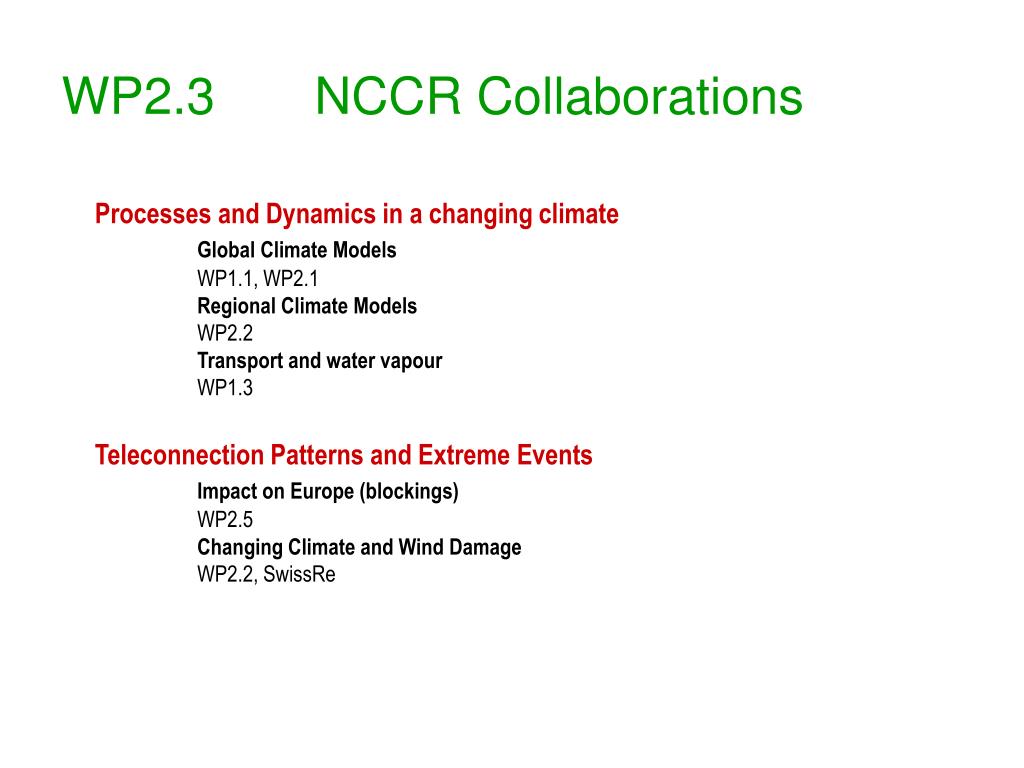 WP2.3 NCCR Collaborations

Processes and Dynamics in a changing climate

Global Climate Models
WP1.1, WP2.1
Regional Climate Models
WP2.2
Transport and water vapour
WP1.3

Teleconnection Patterns and Extreme Events

Impact on Europe (blockings)
WP2.5
Changing Climate and Wind Damage
WP2.2, SwissRe